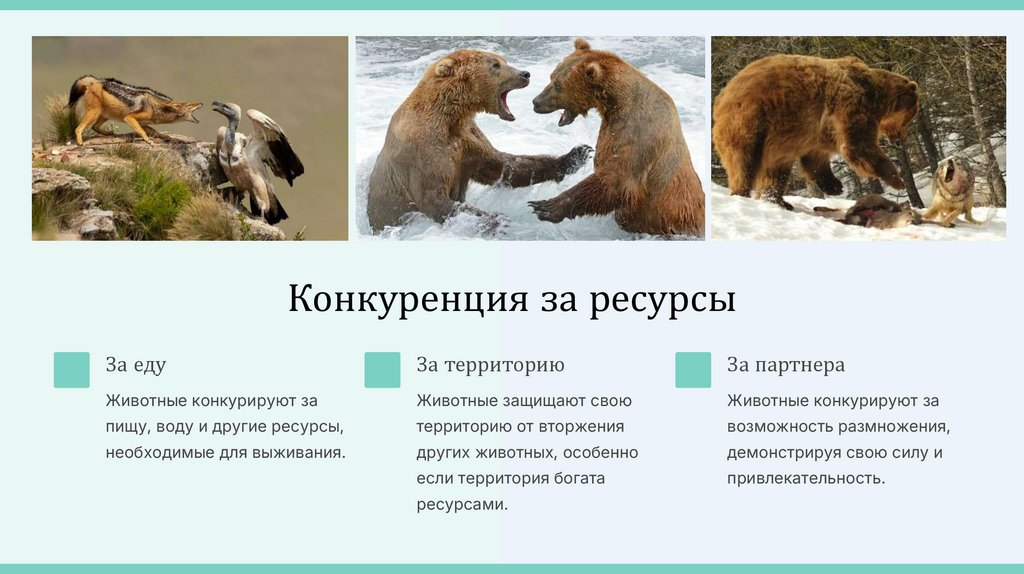 Конкуренция за ресурсы

За еду

Животные конкурируют за пищу, воду и другие ресурсы, необходимые для выживания.

За территорию

Животные защищают свою территорию от вторжения других животных, особенно если территория богата ресурсами.

За партнера

Животные конкурируют за возможность размножения, демонстрируя свою силу и привлекательность.